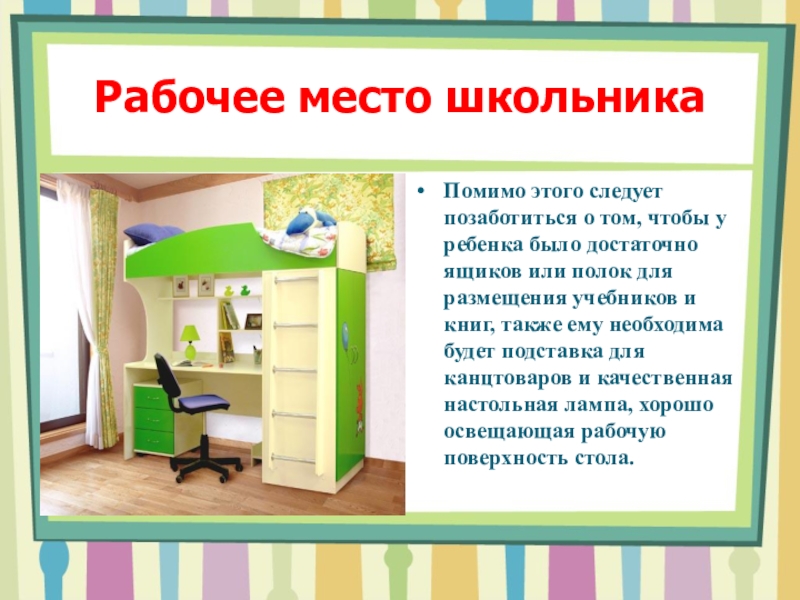 Рабочее место школьника

• Помимо этого следует позаботиться о том, чтобы у ребенка было достаточно ящиков или полок для размещения учебников и книг, также ему необходима будет подставка для канцтоваров и качественная настольная лампа, хорошо освещающая рабочую поверхность стола.